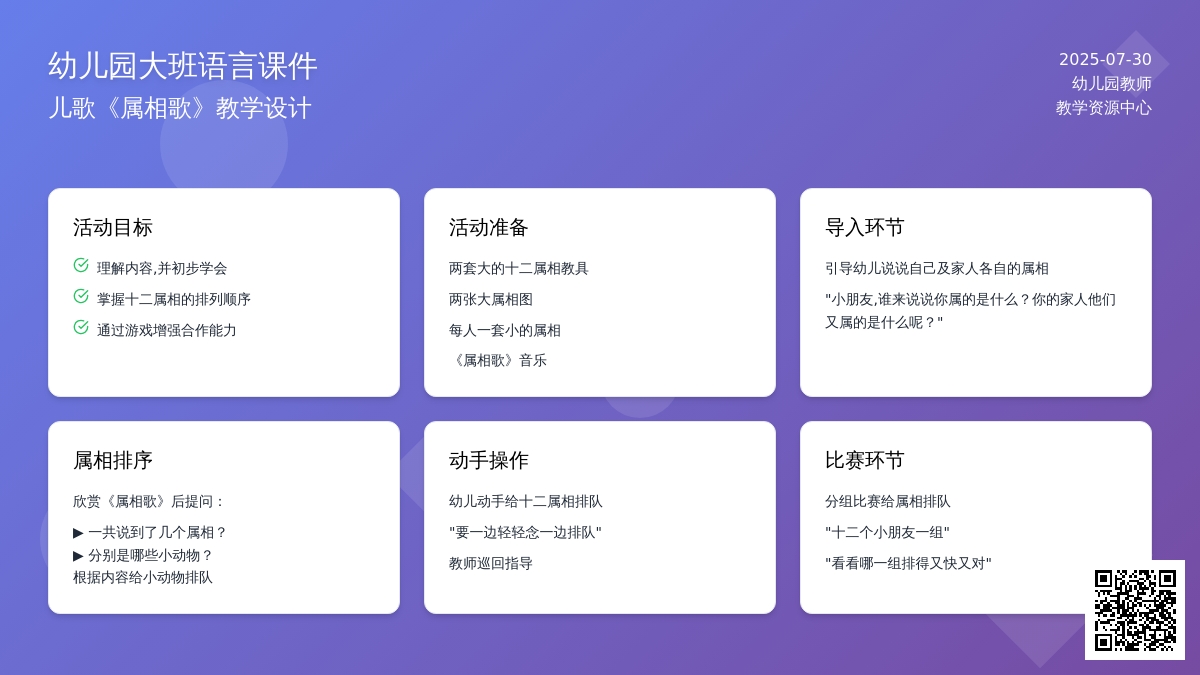 幼儿园大班语言课件
儿歌《属相歌》教学设计

2025-07-30
幼儿园教师
教学资源中心

活动目标

理解内容,并初步学会
掌握十二属相的排列顺序
通过游戏增强合作能力

活动准备

两套大的十二属相教具
两张大属相图
每人一套小的属相
《属相歌》音乐

导入环节

引导幼儿说说自己及家人各自的属相
"小朋友,谁来说说你属的是什么？你的家人他们又属的是什么呢？"

属相排序

欣赏《属相歌》后提问：
▶ 一共说到了几个属相？
▶ 分别是哪些小动物？
根据内容给小动物排队

动手操作

幼儿动手给十二属相排队
"要一边轻轻念一边排队"
教师巡回指导

比赛环节

分组比赛给属相排队
"十二个小朋友一组"
"看看哪一组排得又快又对"